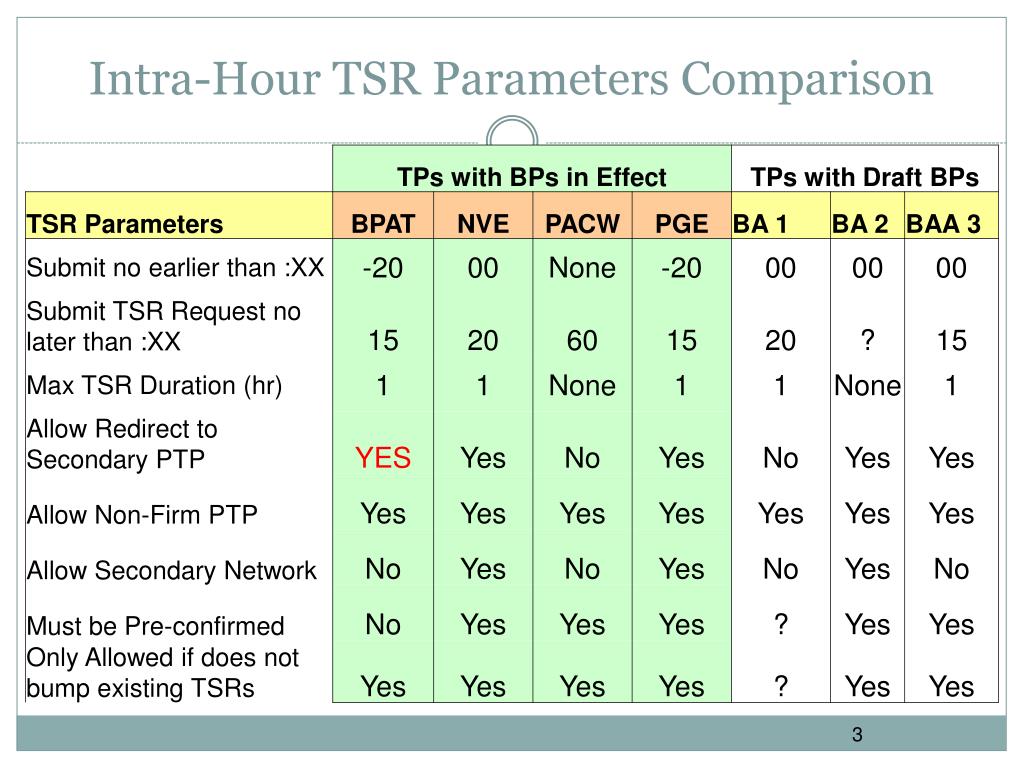 Intra-Hour TSR Parameters Comparison

| | TPs with BPs in Effect | | | | TPs with Draft BPs | | |
|---|---|---|---|---|---|---|---|
| TSR Parameters | BPAT | NVE | PACW | PGE | BA 1 | BA 2 | BAA 3 |
| Submit no earlier than :XX | -20 | 00 | None | -20 | 00 | 00 | 00 |
| Submit TSR Request no later than :XX | 15 | 20 | 60 | 15 | 20 | ? | 15 |
| Max TSR Duration (hr) | 1 | 1 | None | 1 | 1 | None | 1 |
| Allow Redirect to Secondary PTP | YES | Yes | No | Yes | No | Yes | Yes |
| Allow Non-Firm PTP | Yes | Yes | Yes | Yes | Yes | Yes | Yes |
| Allow Secondary Network | No | Yes | No | Yes | No | Yes | No |
| Must be Pre-confirmed | No | Yes | Yes | Yes | ? | Yes | Yes |
| Only Allowed if does not bump existing TSRs | Yes | Yes | Yes | Yes | ? | Yes | Yes |

3